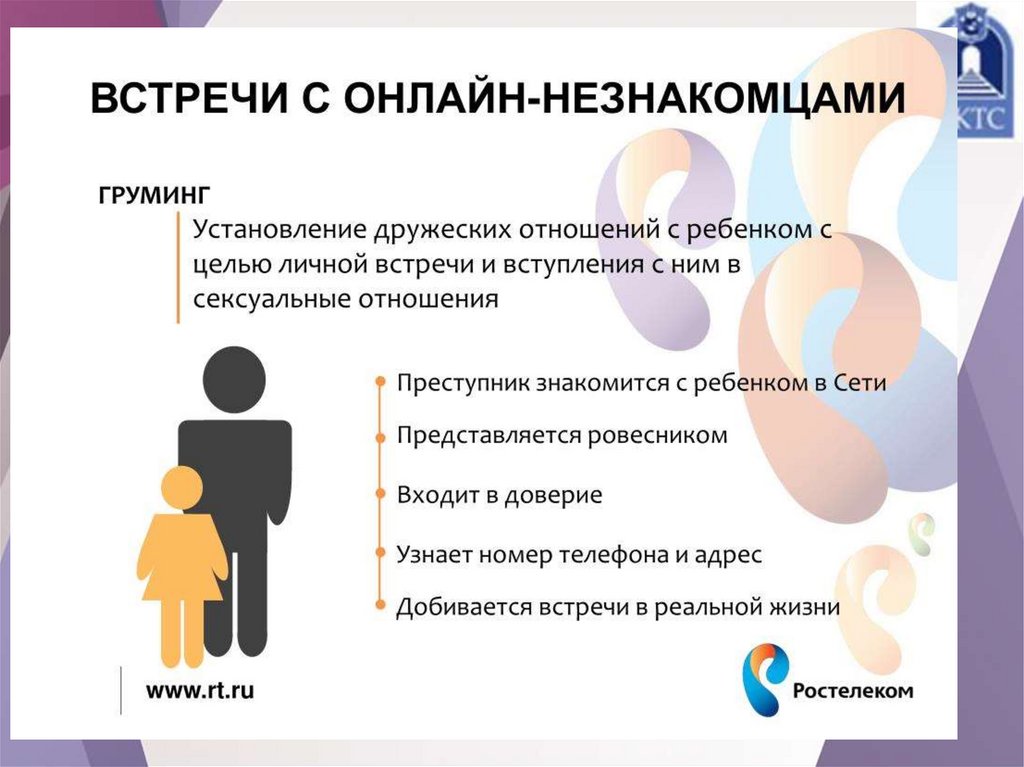 КТС

ВСТРЕЧИ С ОНЛАЙН-НЕЗНАКОМЦАМИ

ГРУМИНГ

Установление дружеских отношений с ребенком с целью личной встречи и вступления с ним в сексуальные отношения

Преступник знакомится с ребенком в Сети

Представляется ровесником

Входит в доверие

Узнает номер телефона и адрес

Добивается встречи в реальной жизни

www.rt.ru

Ростелеком